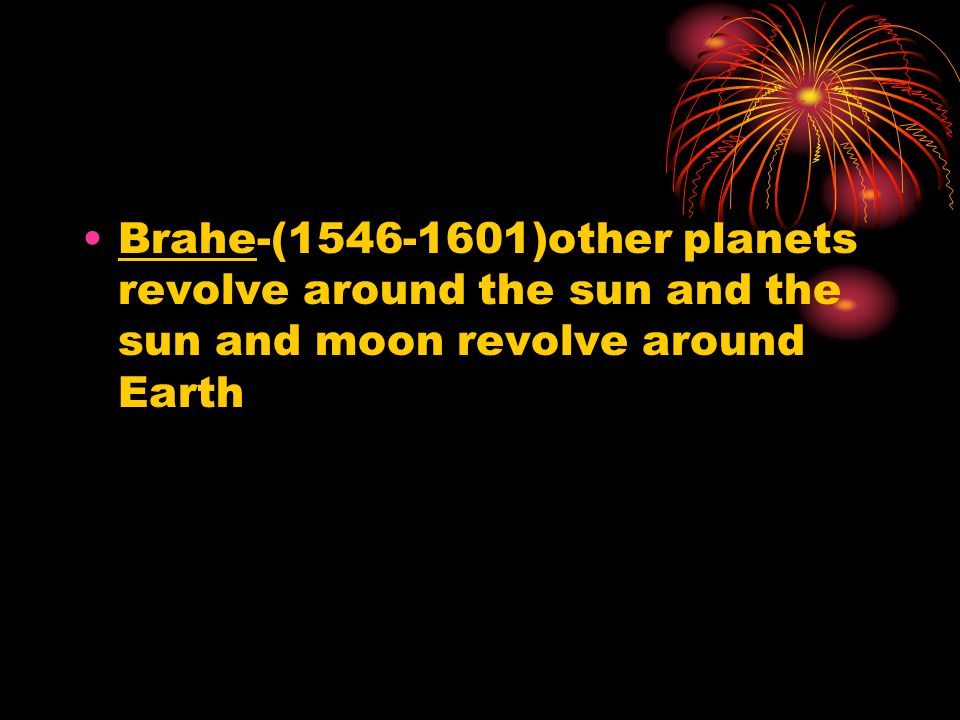 • Brahe-(1546-1601)other planets revolve around the sun and the sun and moon revolve around Earth